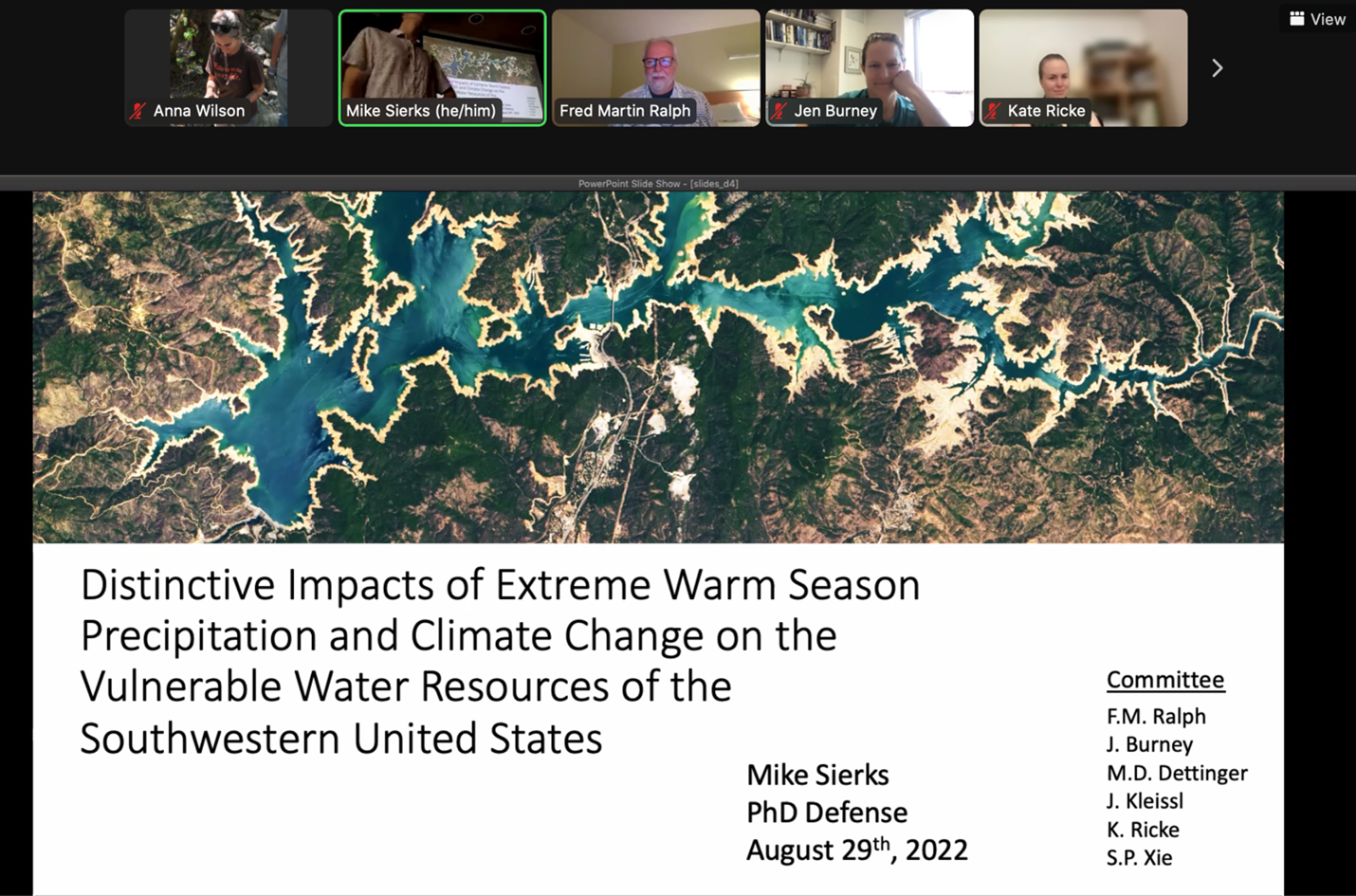 Anna Wilson

Mike Sierks (he/him)

Fred Martin Ralph

Jen Burney

Kate Ricke

View

PowerPoint Slide Show - [slides_d4]

Distinctive Impacts of Extreme Warm Season Precipitation and Climate Change on the Vulnerable Water Resources of the Southwestern United States

Mike Sierks
PhD Defense
August 29$^{th}$, 2022

Committee
F.M. Ralph
J. Burney
M.D. Dettinger
J. Kleissl
K. Ricke
S.P. Xie